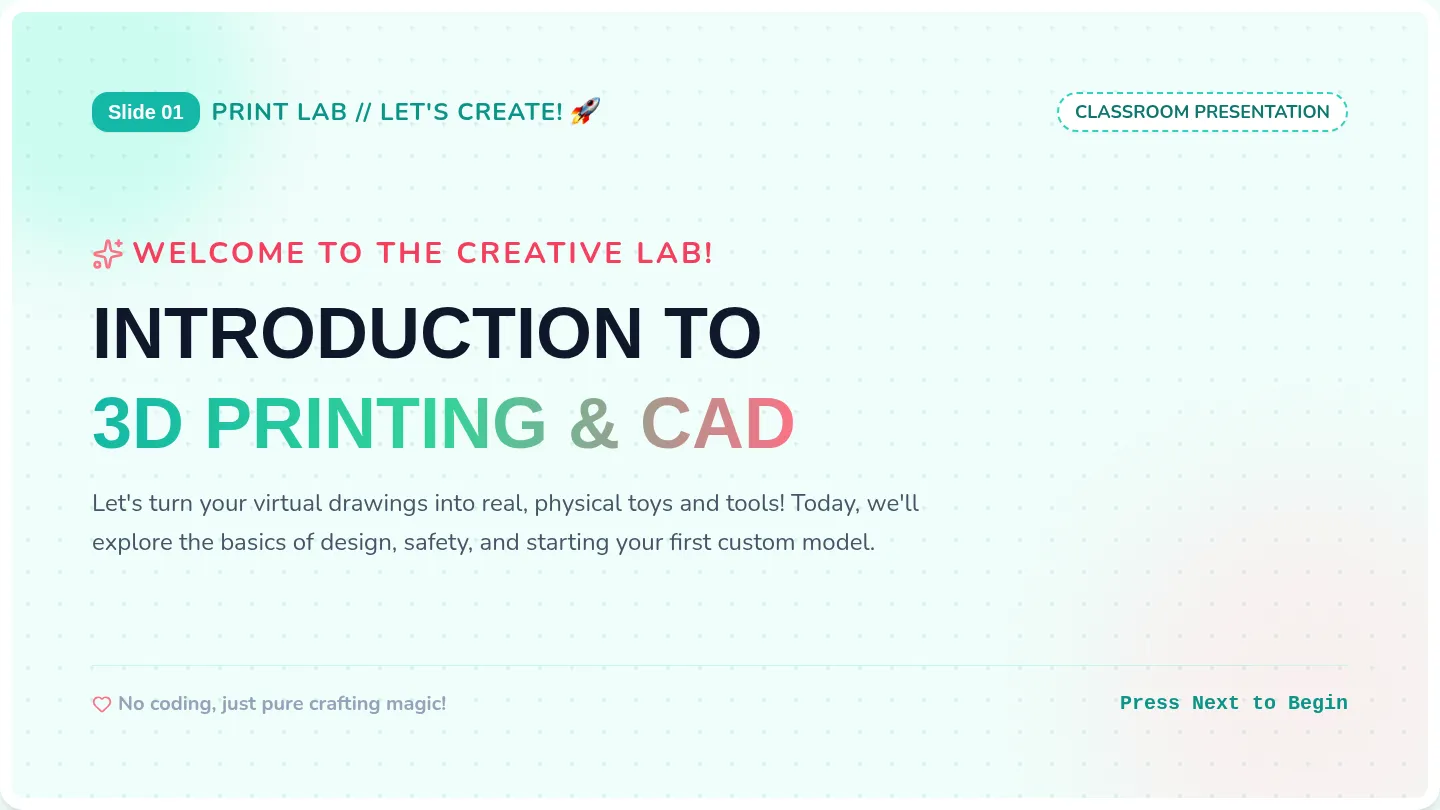 Slide 01 PRINT LAB // LET'S CREATE! 🚀

CLASSROOM PRESENTATION

WELCOME TO THE CREATIVE LAB!

INTRODUCTION TO
3D PRINTING & CAD

Let's turn your virtual drawings into real, physical toys and tools! Today, we'll explore the basics of design, safety, and starting your first custom model.

No coding, just pure crafting magic!

Press Next to Begin